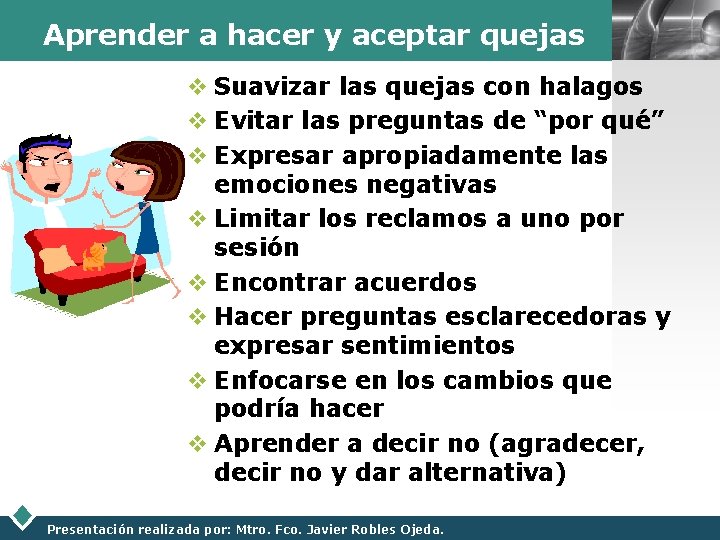 Aprender a hacer y aceptar quejas

❖ Suavizar las quejas con halagos
❖ Evitar las preguntas de “por qué”
❖ Expresar apropiadamente las emociones negativas
❖ Limitar los reclamos a uno por sesión
❖ Encontrar acuerdos
❖ Hacer preguntas esclarecedoras y expresar sentimientos
❖ Enfocarse en los cambios que podría hacer
❖ Aprender a decir no (agradecer, decir no y dar alternativa)

Presentación realizada por: Mtro. Fco. Javier Robles Ojeda.